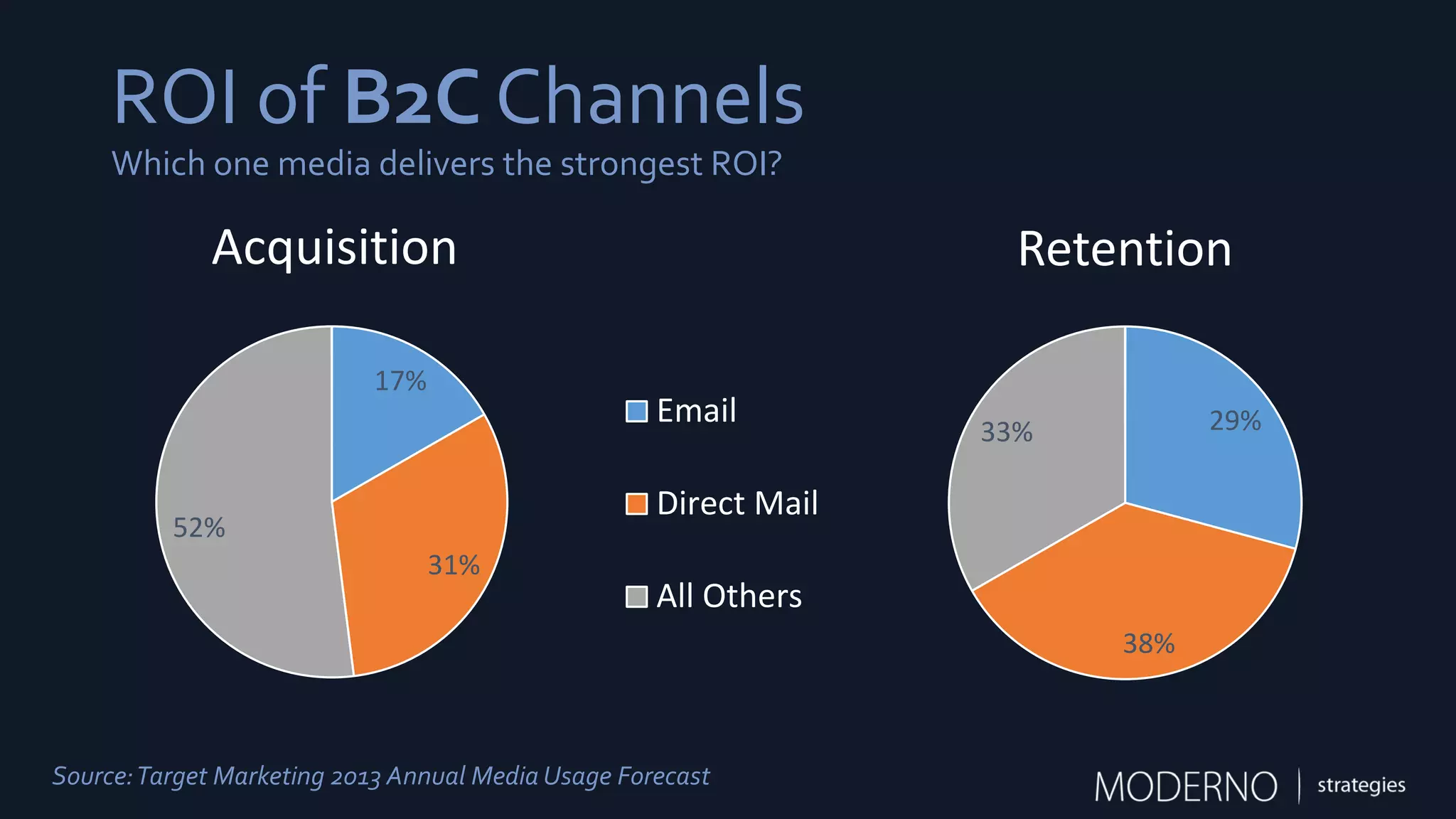 ROI of B2C Channels
Which one media delivers the strongest ROI?

Acquisition

17%
31%
52%

Email
Direct Mail
All Others

Retention

29%
38%
33%

Source: Target Marketing 2013 Annual Media Usage Forecast

MODERNO | strategies